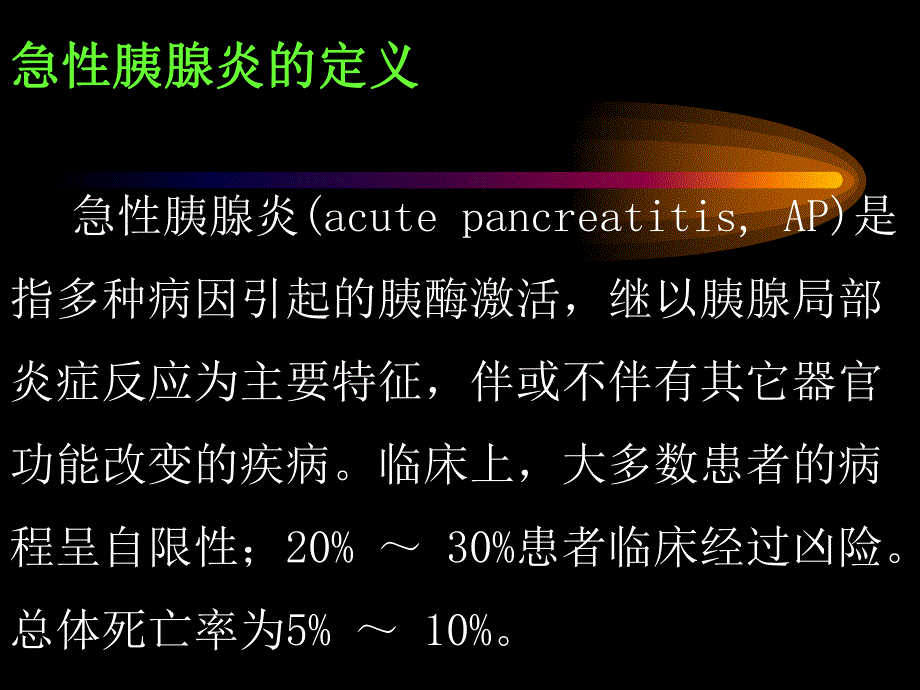 急性胰腺炎的定义

急性胰腺炎(acute pancreatitis, AP)是指多种病因引起的胰酶激活，继以胰腺局部炎症反应为主要特征，伴或不伴有其它器官功能改变的疾病。临床上，大多数患者的病程呈自限性；20% ～ 30%患者临床经过凶险。总体死亡率为5% ～ 10%。